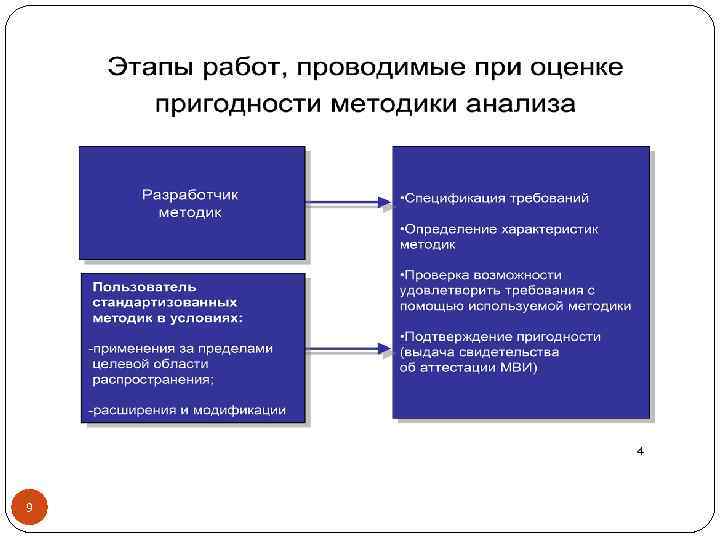 Этапы работ, проводимые при оценке пригодности методики анализа

Разработчик методик

Пользователь стандартизованных методик в условиях:

-применения за пределами целевой области распространения;

-расширения и модификации

•Спецификация требований

•Определение характеристик методик

•Проверка возможности удовлетворить требования с помощью используемой методики

•Подтверждение пригодности (выдача свидетельства об аттестации МВИ)

4

9